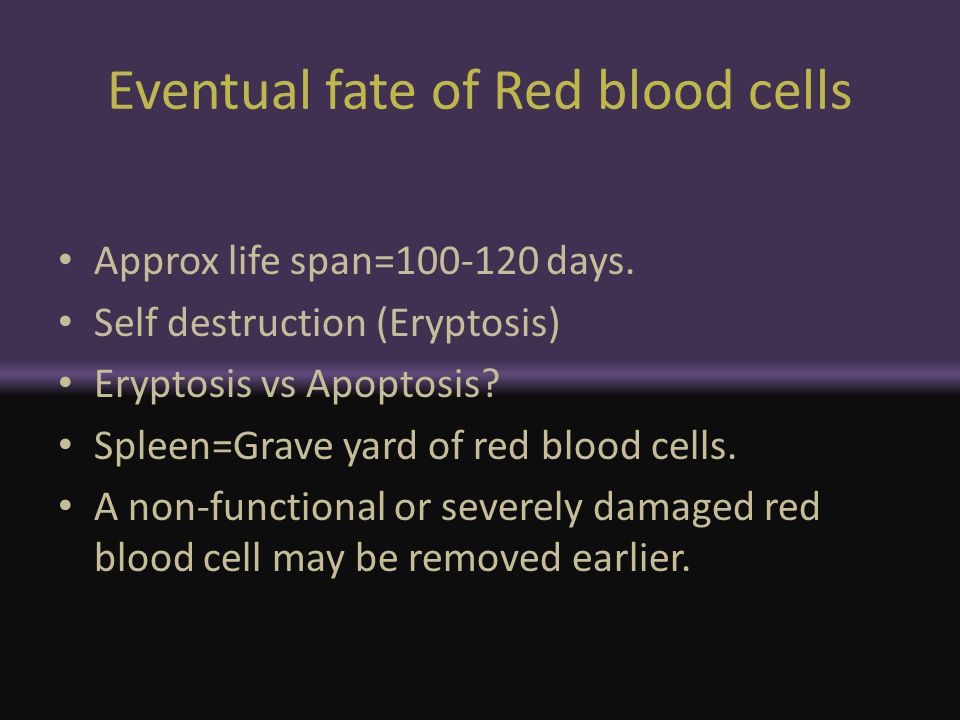 Eventual fate of Red blood cells

• Approx life span=100-120 days.
• Self destruction (Eryptosis)
• Eryptosis vs Apoptosis?
• Spleen=Grave yard of red blood cells.
• A non-functional or severely damaged red blood cell may be removed earlier.